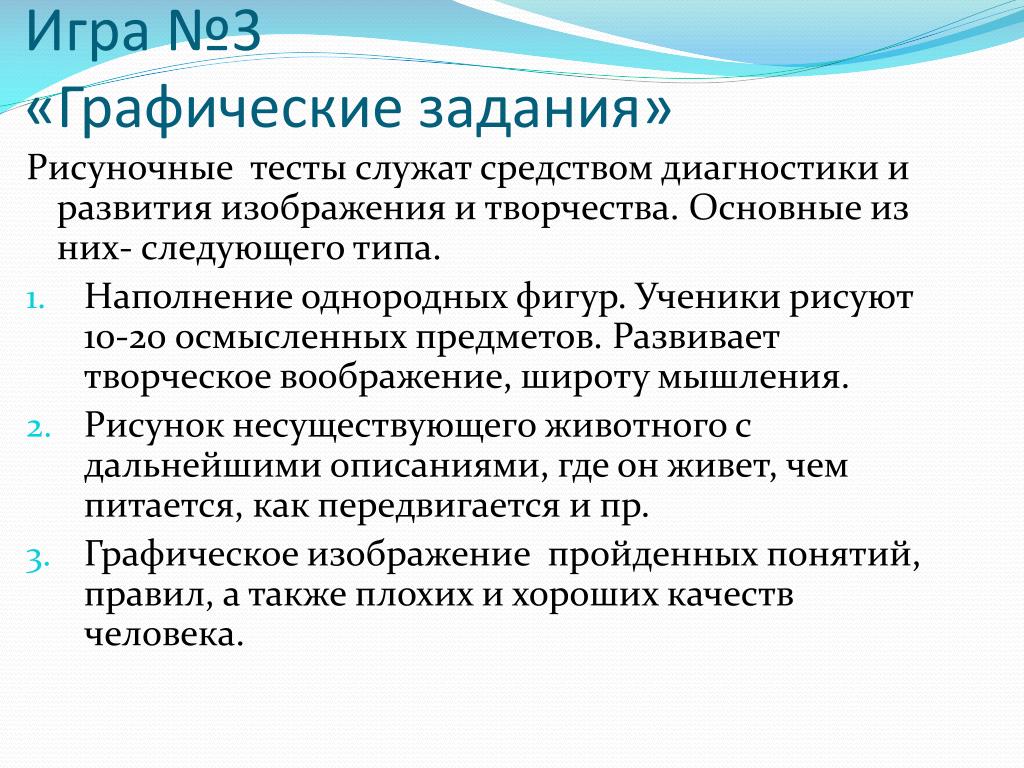 Игра №3
«Графические задания»

Рисуночные тесты служат средством диагностики и развития изображения и творчества. Основные из них- следующего типа.

1. Наполнение однородных фигур. Ученики рисуют 10-20 осмысленных предметов. Развивает творческое воображение, широту мышления.
2. Рисунок несуществующего животного с дальнейшими описаниями, где он живет, чем питается, как передвигается и пр.
3. Графическое изображение пройденных понятий, правил, а также плохих и хороших качеств человека.